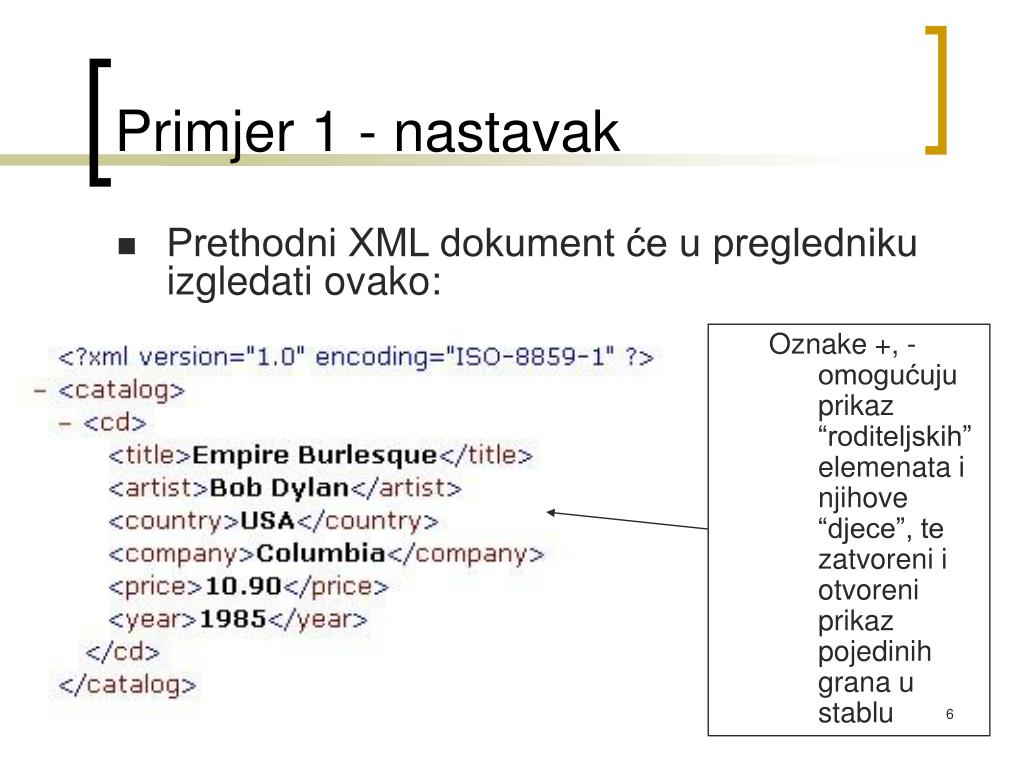 Primjer 1 - nastavak

Prethodni XML dokument će u pregledniku izgledati ovako:

<?xml version="1.0" encoding="ISO-8859-1" ?>
- <catalog>
- <cd>
<title>Empire Burlesque</title>
<artist>Bob Dylan</artist>
<country>USA</country>
<company>Columbia</company>
<price>10.90</price>
<year>1985</year>
</cd>
</catalog>

Oznake +, - omogućuju prikaz “roditeljskih” elemenata i njihove “djece”, te zatvoreni i otvoreni prikaz pojedinih grana u stablu

6